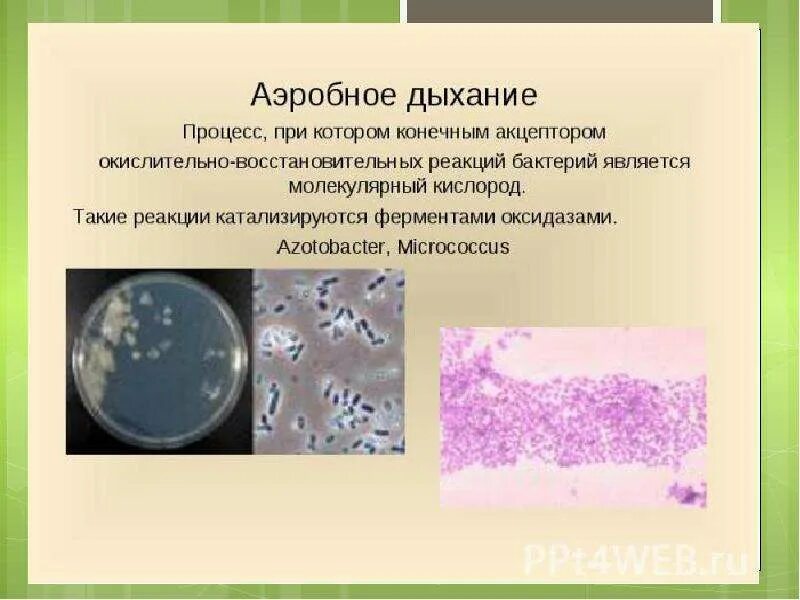 Аэробное дыхание

Процесс, при котором конечным акцептором окислительно-восстановительных реакций бактерий является молекулярный кислород.

Такие реакции катализируются ферментами оксидазами.

Azotobacter, Micrococcus

PPt4WEB.ru